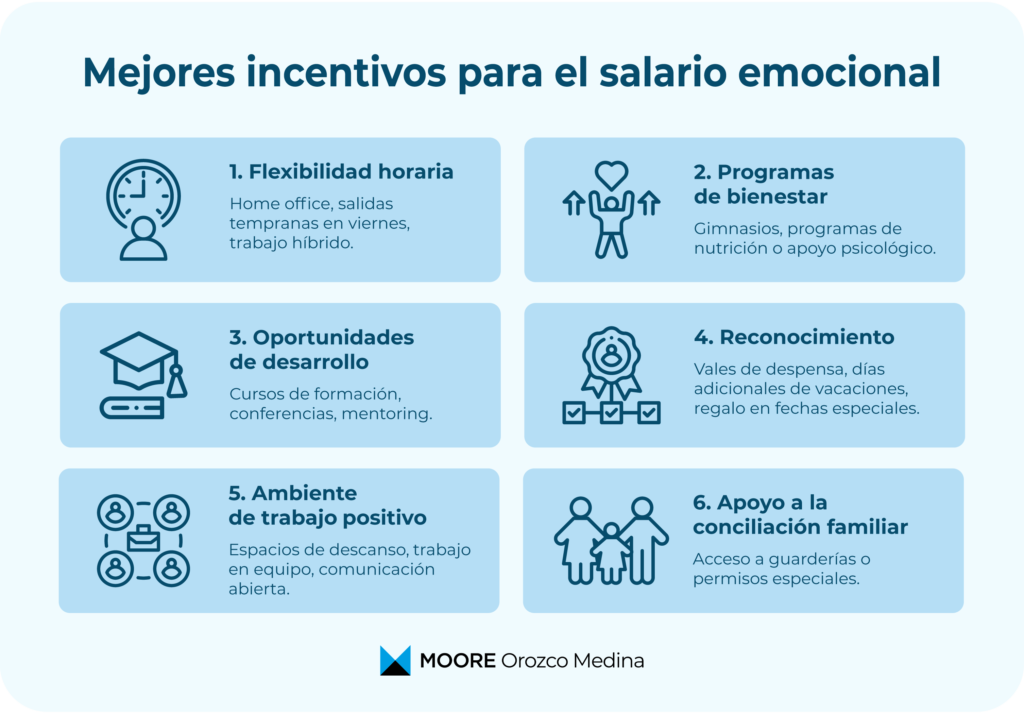 Mejores incentivos para el salario emocional

1. Flexibilidad horaria
Home office, salidas tempranas en viernes, trabajo híbrido.

2. Programas de bienestar
Gimnasios, programas de nutrición o apoyo psicológico.

3. Oportunidades de desarrollo
Cursos de formación, conferencias, mentoring.

4. Reconocimiento
Vales de despensa, días adicionales de vacaciones, regalo en fechas especiales.

5. Ambiente de trabajo positivo
Espacios de descanso, trabajo en equipo, comunicación abierta.

6. Apoyo a la conciliación familiar
Acceso a guarderías o permisos especiales.

MOORE Orozco Medina